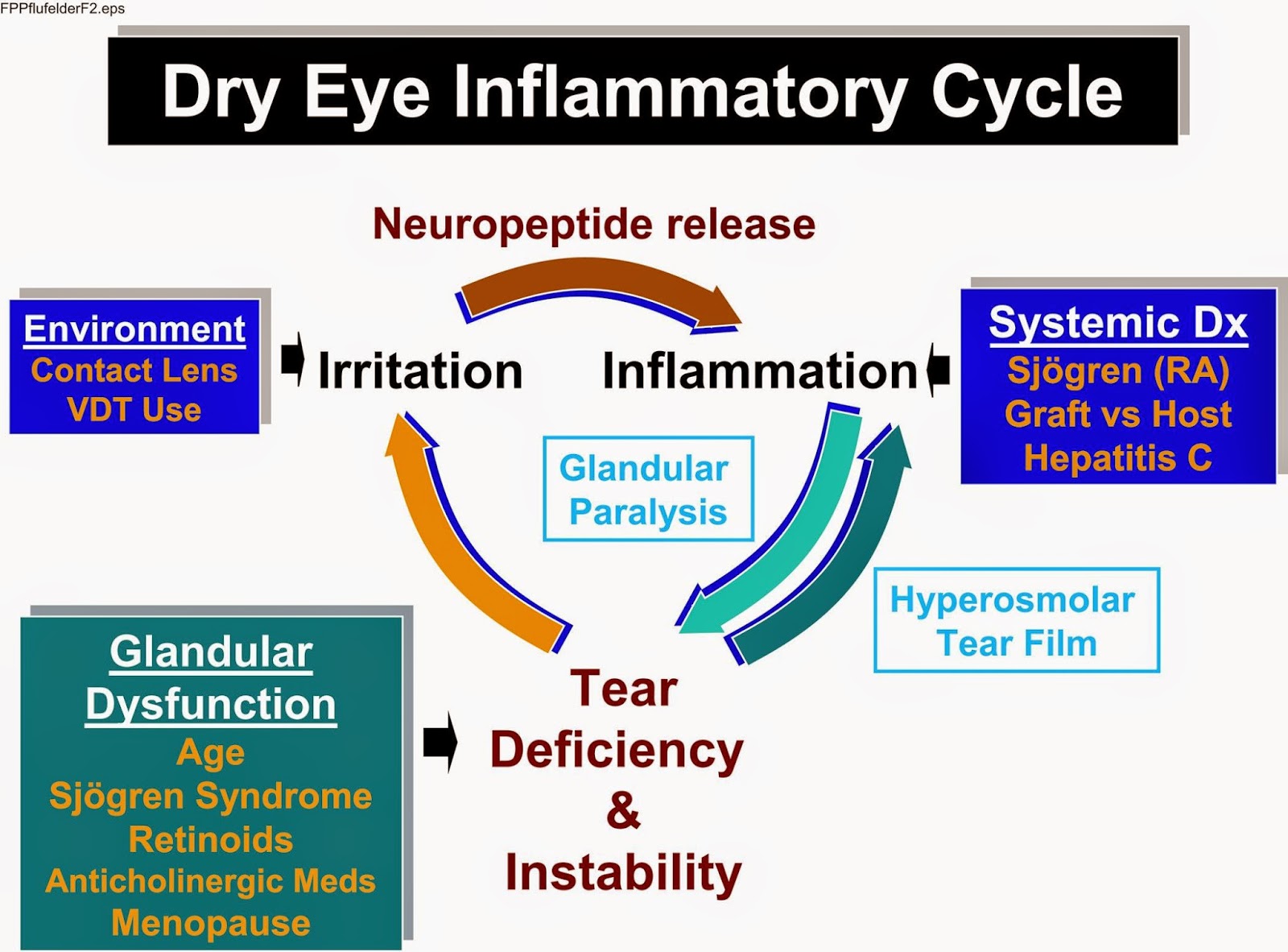 FPPflufelderF2.eps

Dry Eye Inflammatory Cycle

Neuropeptide release

Environment
Contact Lens
VDT Use

Irritation

Inflammation

Systemic Dx
Sjögren (RA)
Graft vs Host
Hepatitis C

Glandular
Paralysis

Hyperosmolar
Tear Film

Glandular
Dysfunction
Age
Sjögren Syndrome
Retinoids
Anticholinergic Meds
Menopause

Tear
Deficiency
&
Instability